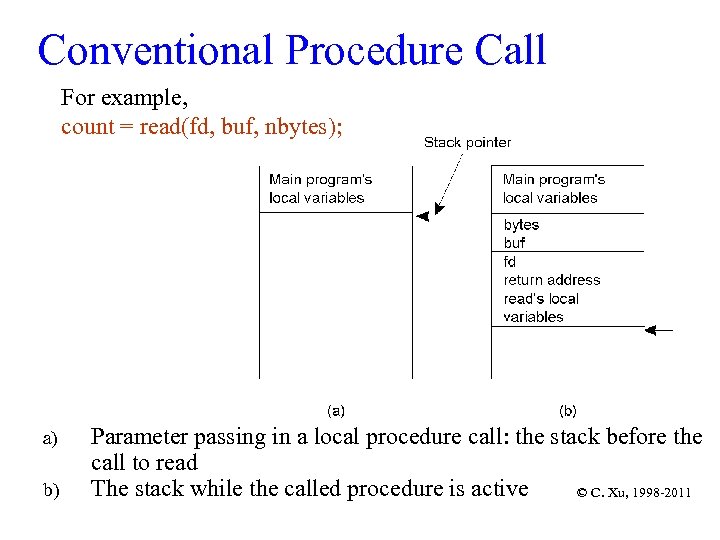 Conventional Procedure Call

For example,
count = read(fd, buf, nbytes);

Stack pointer

Main program's local variables

Main program's local variables

bytes
buf

fd
return address
read's local variables

(a)

(b)

a) Parameter passing in a local procedure call: the stack before the call to read
b) The stack while the called procedure is active

© C. Xu, 1998-2011